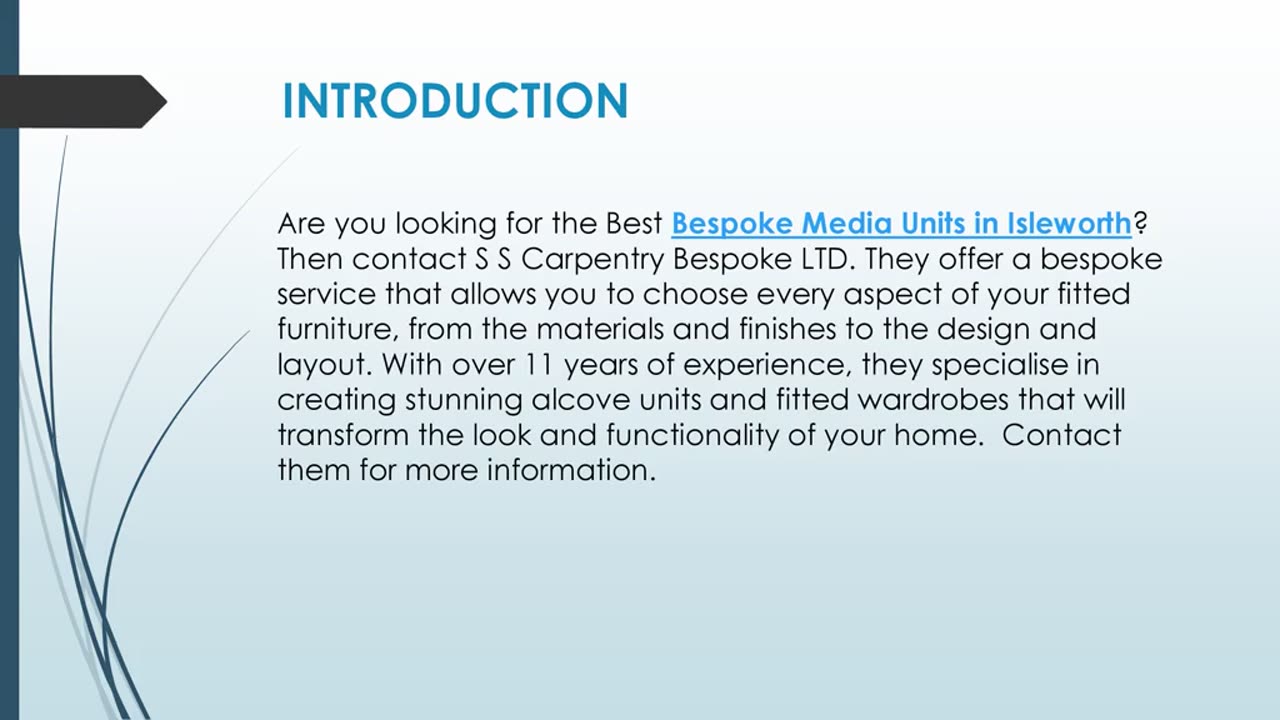 INTRODUCTION

Are you looking for the Best Bespoke Media Units in Isleworth? Then contact S S Carpentry Bespoke LTD. They offer a bespoke service that allows you to choose every aspect of your fitted furniture, from the materials and finishes to the design and layout. With over 11 years of experience, they specialise in creating stunning alcove units and fitted wardrobes that will transform the look and functionality of your home. Contact them for more information.